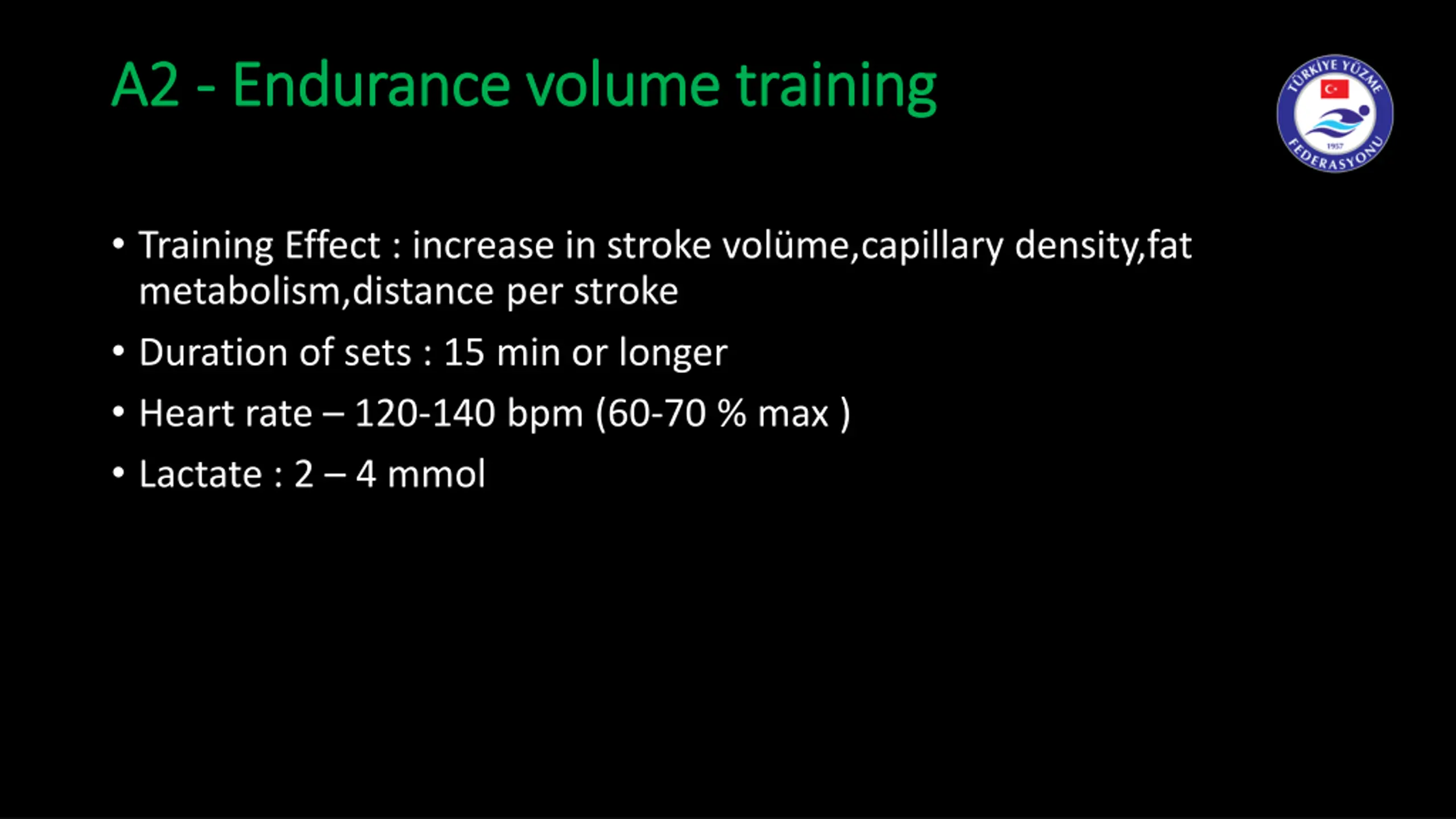 A2 - Endurance volume training

TÜRKİYE YÜZME FEDERASYONU 1957

• Training Effect : increase in stroke volüme,capillary density,fat metabolism,distance per stroke
• Duration of sets : 15 min or longer
• Heart rate – 120-140 bpm (60-70 % max )
• Lactate : 2 – 4 mmol